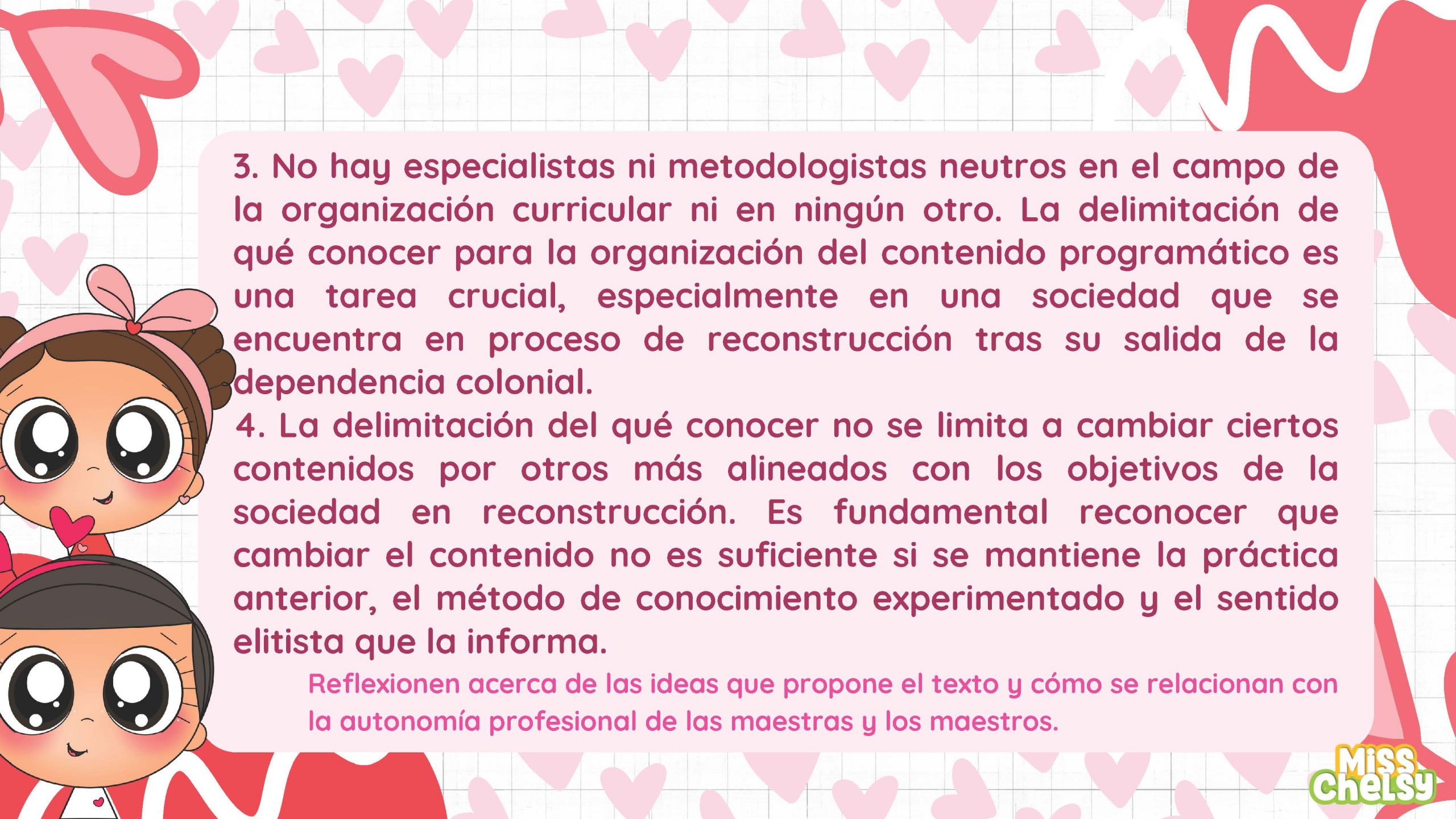 3. No hay especialistas ni metodologistas neutros en el campo de la organización curricular ni en ningún otro. La delimitación de qué conocer para la organización del contenido programático es una tarea crucial, especialmente en una sociedad que se encuentra en proceso de reconstrucción tras su salida de la dependencia colonial.

4. La delimitación del qué conocer no se limita a cambiar ciertos contenidos por otros más alineados con los objetivos de la sociedad en reconstrucción. Es fundamental reconocer que cambiar el contenido no es suficiente si se mantiene la práctica anterior, el método de conocimiento experimentado y el sentido elitista que la informa.

Reflexionen acerca de las ideas que propone el texto y cómo se relacionan con la autonomía profesional de las maestras y los maestros.

Miss Chelsy